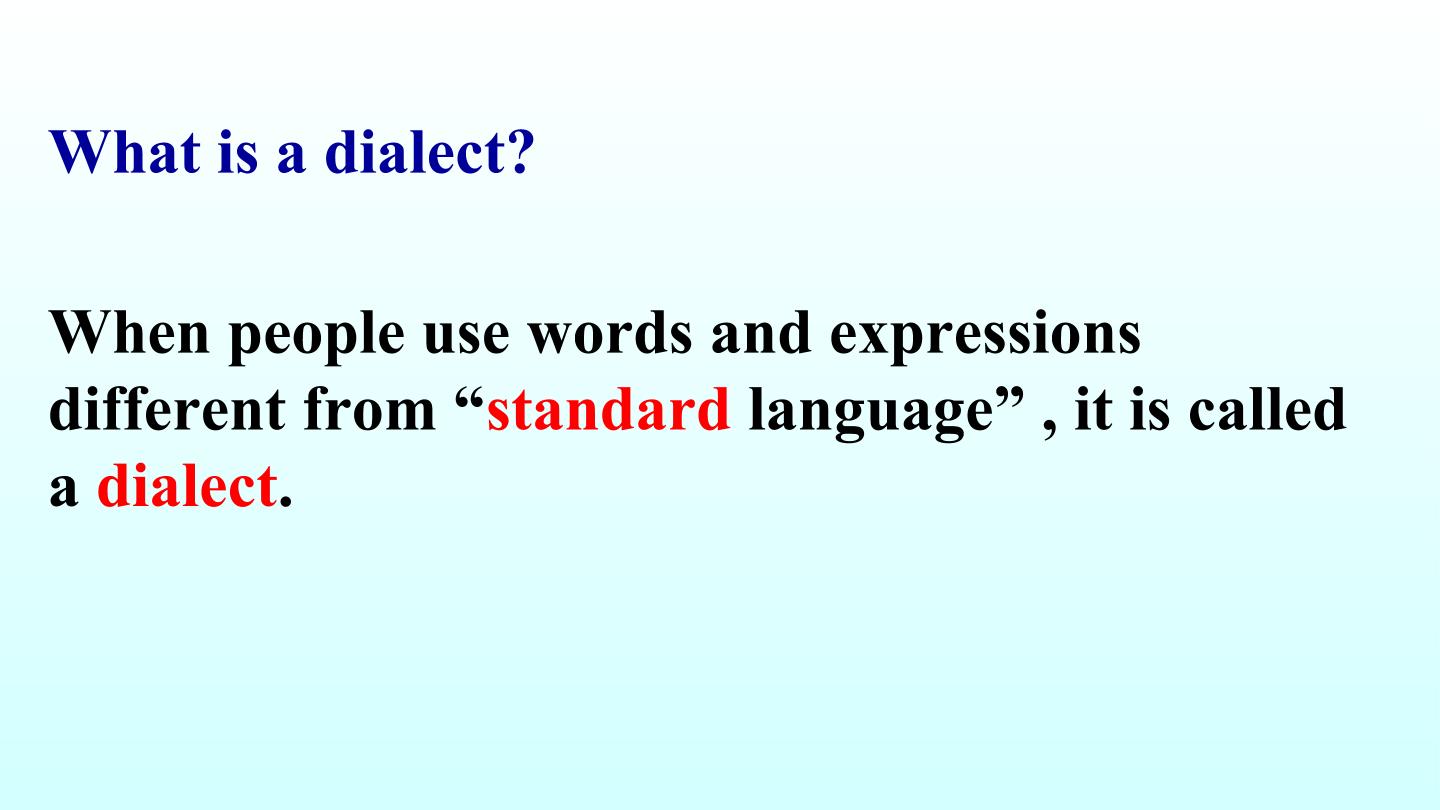 What is a dialect?

When people use words and expressions different from "standard language" , it is called a dialect.